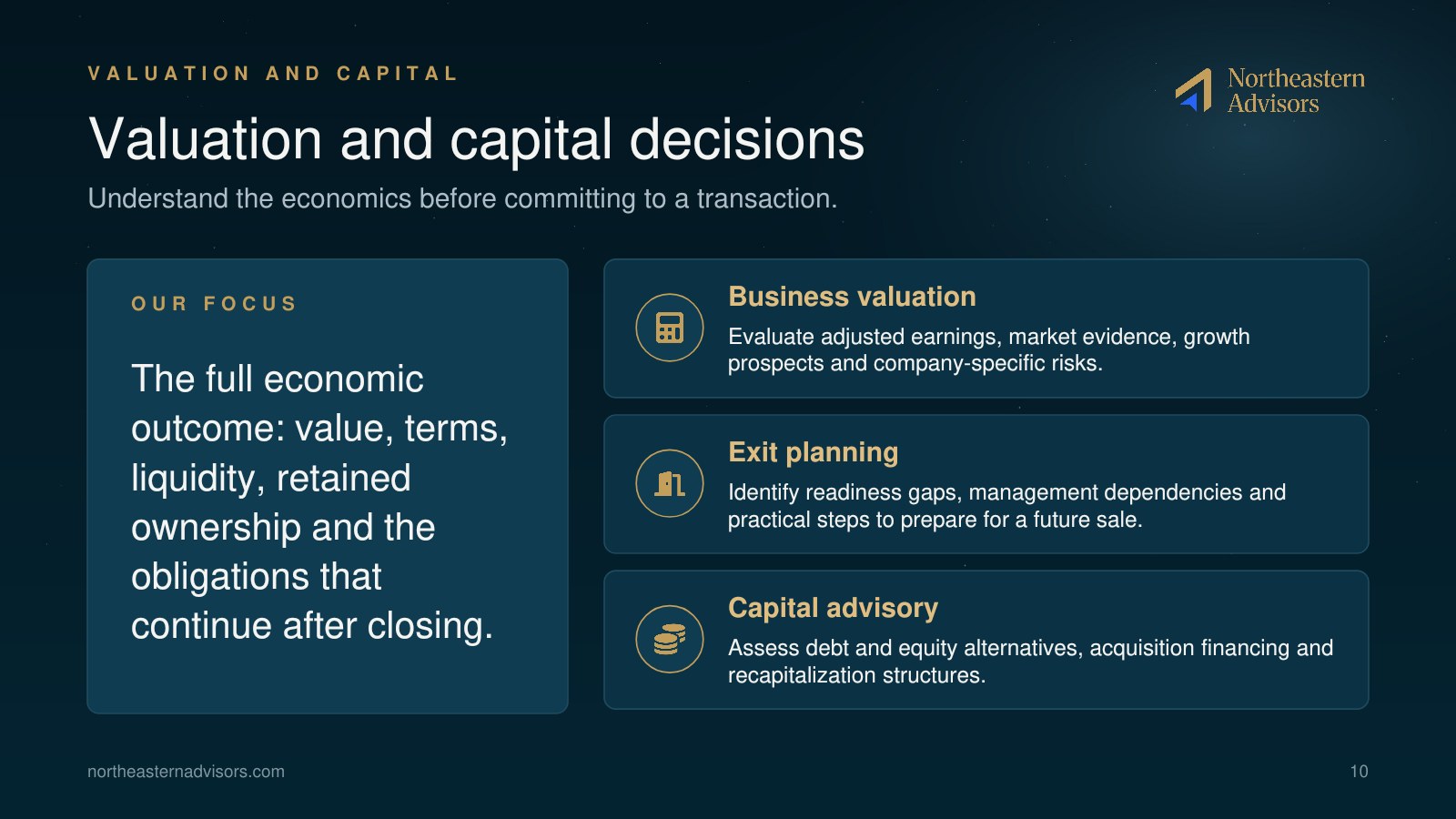 VALUATION AND CAPITAL

Northeastern Advisors

Valuation and capital decisions

Understand the economics before committing to a transaction.

OUR FOCUS

The full economic outcome: value, terms, liquidity, retained ownership and the obligations that continue after closing.

Business valuation

Evaluate adjusted earnings, market evidence, growth prospects and company-specific risks.

Exit planning

Identify readiness gaps, management dependencies and practical steps to prepare for a future sale.

Capital advisory

Assess debt and equity alternatives, acquisition financing and recapitalization structures.

northeasternadvisors.com

10